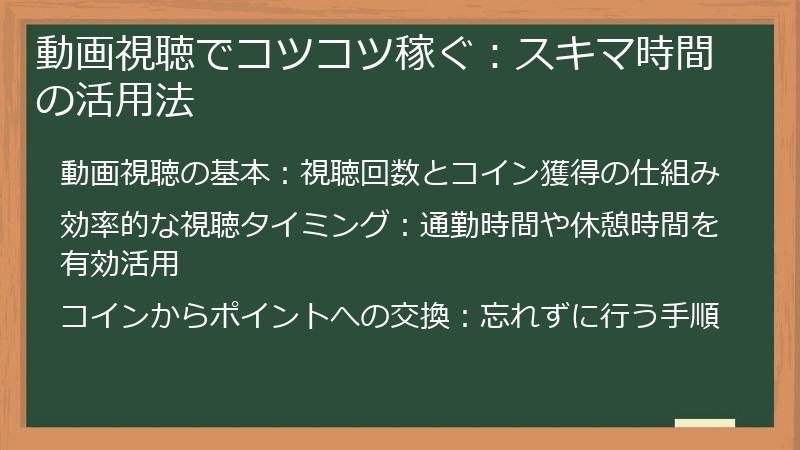 動画視聴でコツコツ稼ぐ：スキマ時間の活用法

動画視聴の基本：視聴回数とコイン獲得の仕組み

効率的な視聴タイミング：通勤時間や休憩時間を有効活用

コインからポイントへの交換：忘れずに行う手順